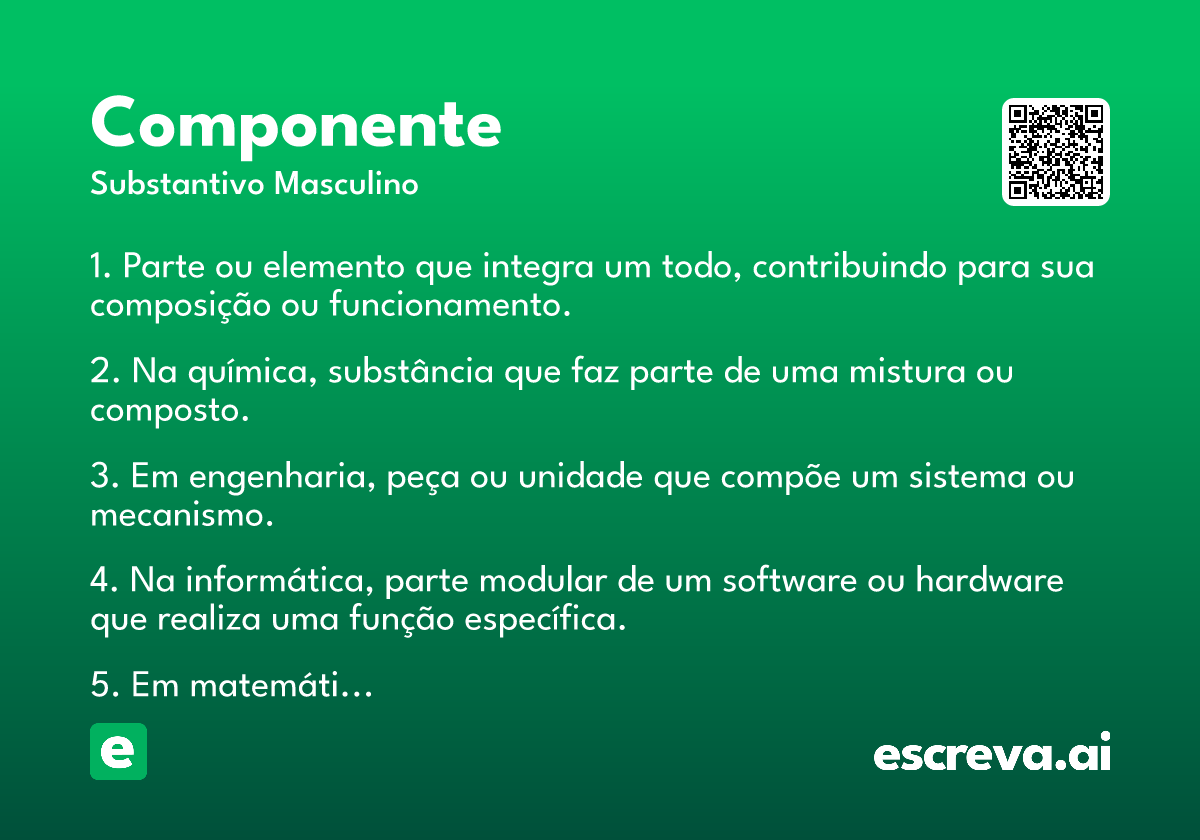 Componente
Substantivo Masculino

1. Parte ou elemento que integra um todo, contribuindo para sua composição ou funcionamento.

2. Na química, substância que faz parte de uma mistura ou composto.

3. Em engenharia, peça ou unidade que compõe um sistema ou mecanismo.

4. Na informática, parte modular de um software ou hardware que realiza uma função específica.

5. Em matemáti…

e

escreva.ai